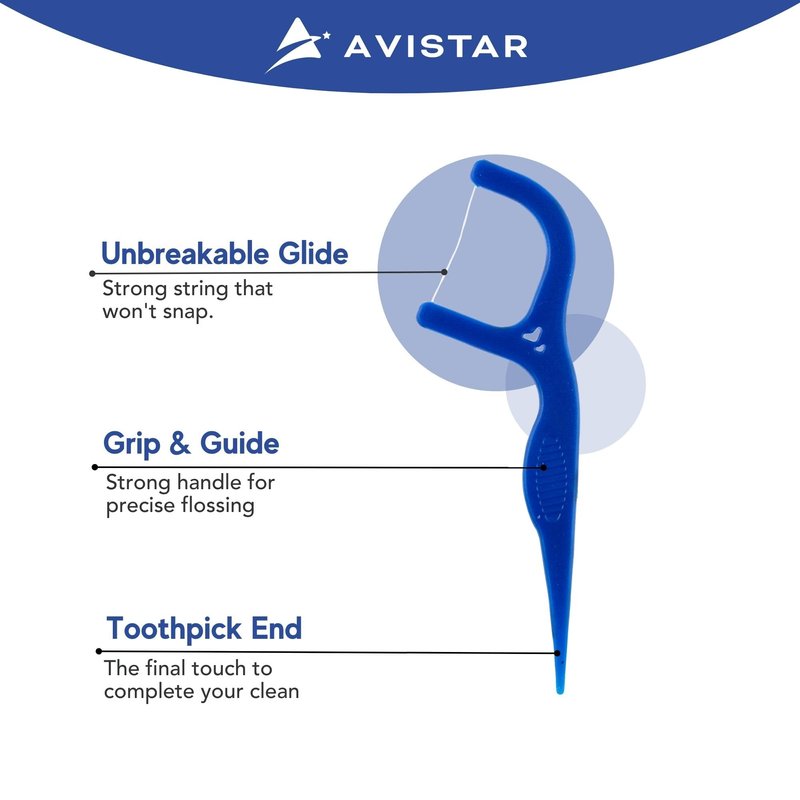 AVISTAR

Unbreakable Glide
Strong string that won't snap.

Grip & Guide
Strong handle for precise flossing

Toothpick End
The final touch to complete your clean